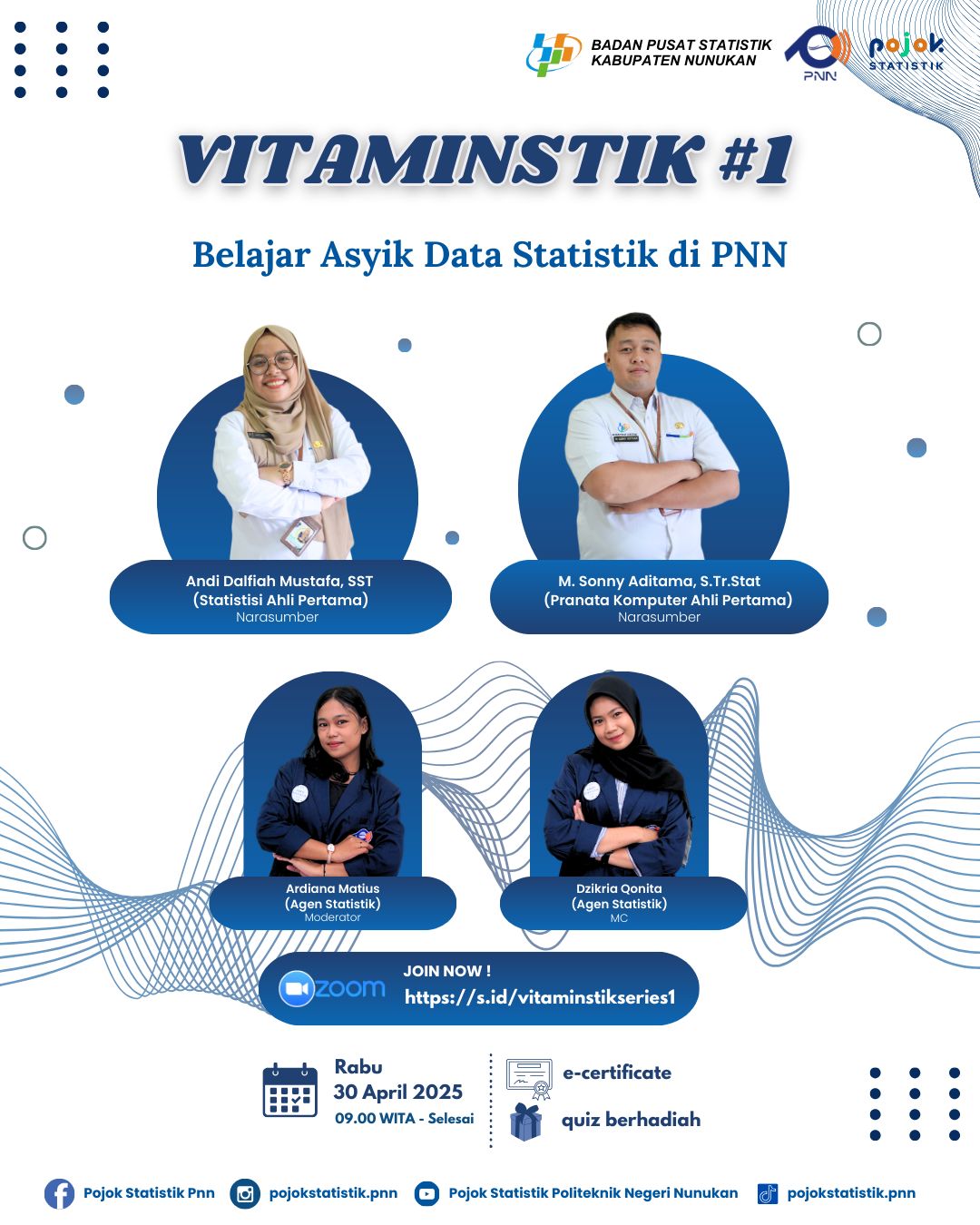 BADAN PUSAT STATISTIK
KABUPATEN NUNUKAN

PNN

pojok
STATISTIK

VITAMINSTIK #1

Belajar Asyik Data Statistik di PNN

Andi Dalfiah Mustafa, SST
(Statistisi Ahli Pertama)
Narasumber

M. Sonny Aditama, S.Tr.Stat
(Pranata Komputer Ahli Pertama)
Narasumber

Ardiana Matius
(Agen Statistik)
Moderator

Dzikria Qonita
(Agen Statistik)
MC

zoom

JOIN NOW !
https://s.id/vitaminstikseries1

Rabu
30 April 2025
09.00 WITA - Selesai

e-certificate

quiz berhadiah

Pojok Statistik Pnn
pojokstatistik.pnn
Pojok Statistik Politeknik Negeri Nunukan
pojokstatistik.pnn